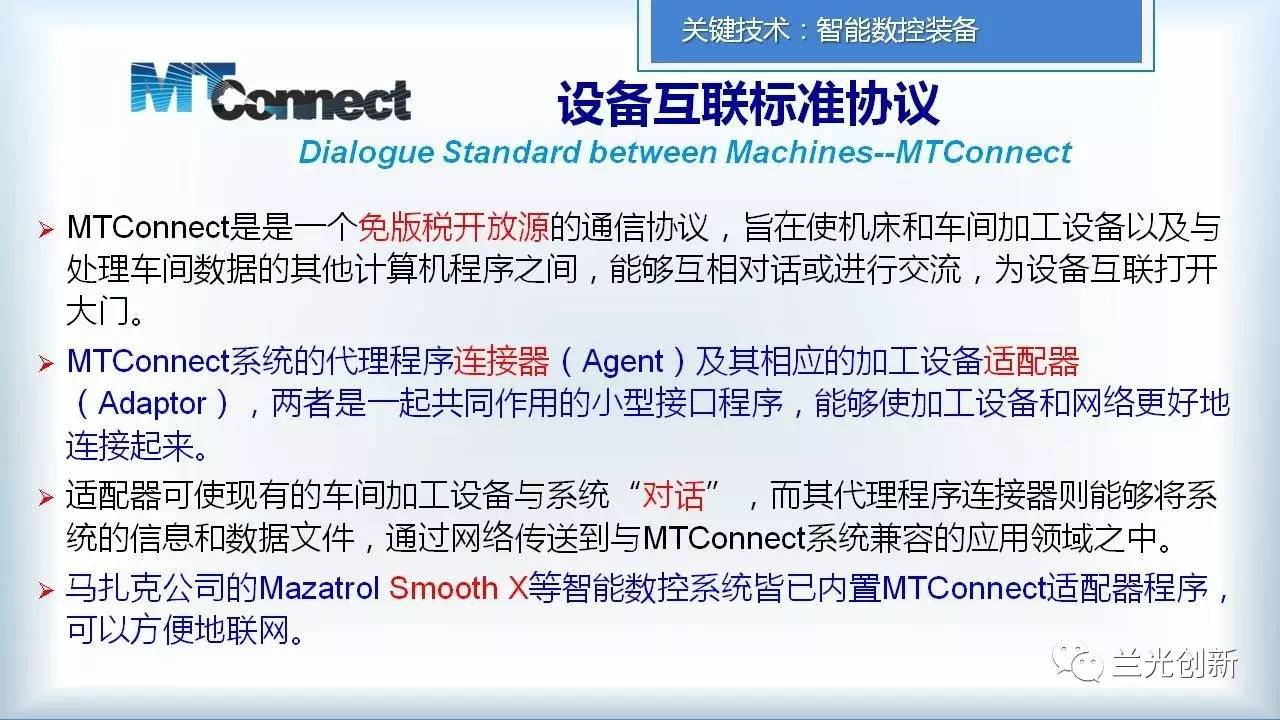 关键技术：智能数控装备

MTConnect

设备互联标准协议

Dialogue Standard between Machines--MTConnect

➢ MTConnect是是一个免版税开放源的通信协议，旨在使机床和车间加工设备以及与处理车间数据的其他计算机程序之间，能够互相对话或进行交流，为设备互联打开大门。

➢ MTConnect系统的代理程序连接器（Agent）及其相应的加工设备适配器（Adaptor），两者是一起共同作用的小型接口程序，能够使加工设备和网络更好地连接起来。

➢ 适配器可使现有的车间加工设备与系统“对话”，而其代理程序连接器则能够将系统的信息和数据文件，通过网络传送到与MTConnect系统兼容的应用领域之中。

➢ 马扎克公司的Mazatrol Smooth X等智能数控系统皆已内置MTConnect适配器程序，可以方便地联网。

兰光创新